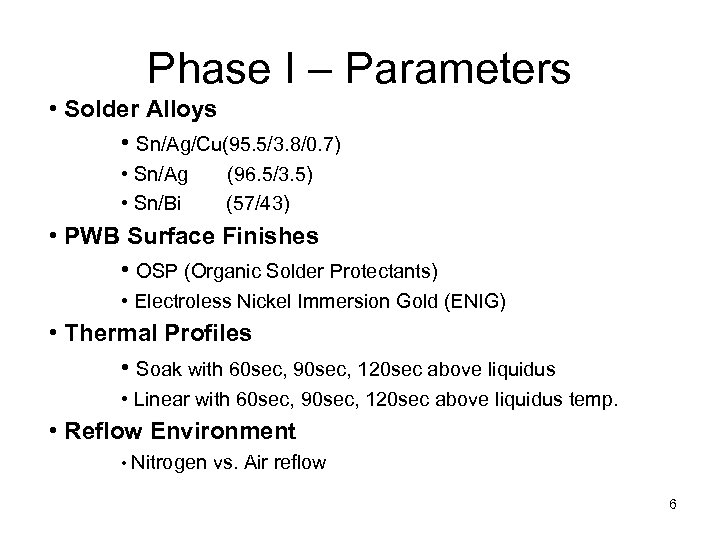 Phase I – Parameters

• Solder Alloys

• Sn/Ag/Cu(95.5/3.8/0.7)

• Sn/Ag (96.5/3.5)

• Sn/Bi (57/43)

• PWB Surface Finishes

• OSP (Organic Solder Protectants)

• Electroless Nickel Immersion Gold (ENIG)

• Thermal Profiles

• Soak with 60sec, 90sec, 120sec above liquidus

• Linear with 60sec, 90sec, 120sec above liquidus temp.

• Reflow Environment

• Nitrogen vs. Air reflow

6